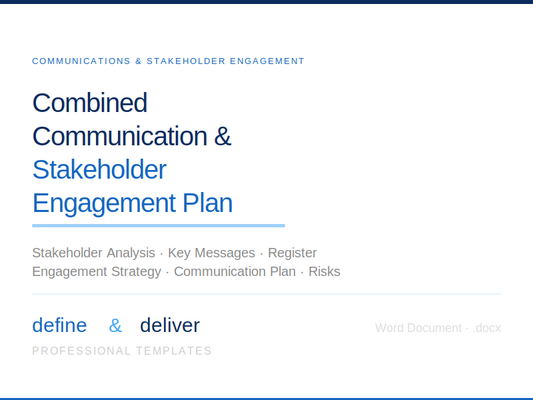 COMMUNICATIONS & STAKEHOLDER ENGAGEMENT

Combined Communication & Stakeholder Engagement Plan

Stakeholder Analysis · Key Messages · Register
Engagement Strategy · Communication Plan · Risks

define & deliver

PROFESSIONAL TEMPLATES

Word Document · .docx